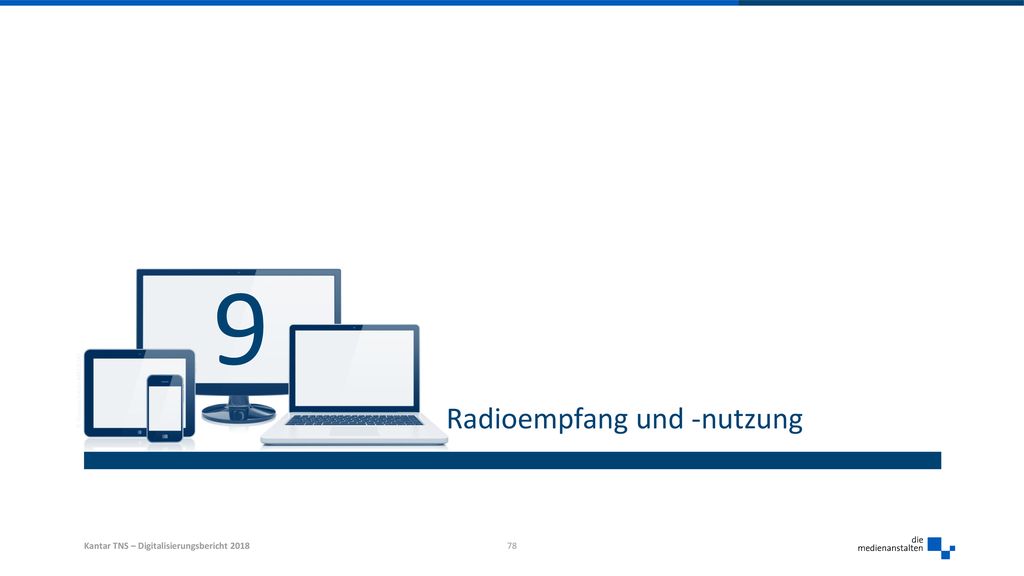 9

Radioempfang und -nutzung

Kantar TNS – Digitalisierungsbericht 2018

78

die medienanstalten